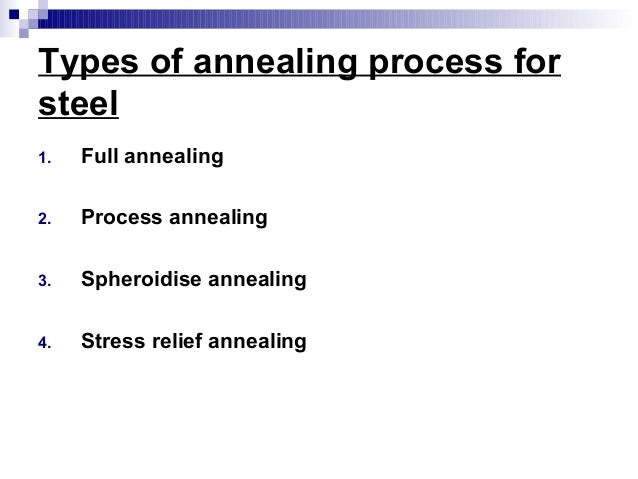 Types of annealing process for steel

1. Full annealing

2. Process annealing

3. Spheroidise annealing

4. Stress relief annealing